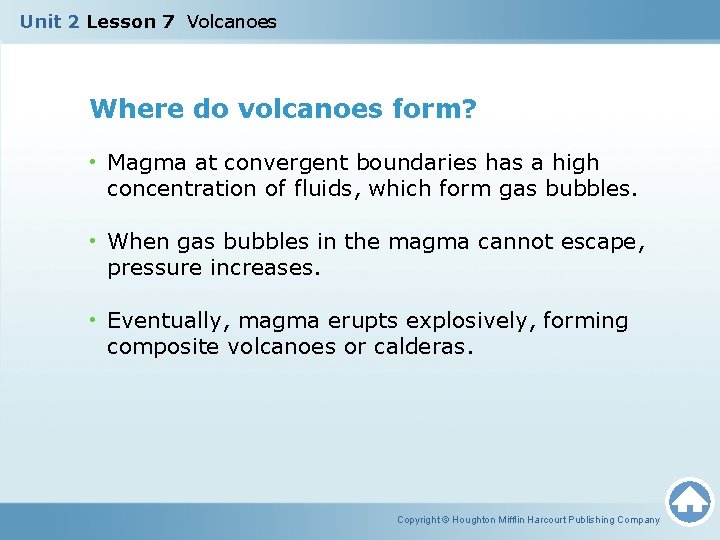 Unit 2 Lesson 7 Volcanoes

Where do volcanoes form?

• Magma at convergent boundaries has a high concentration of fluids, which form gas bubbles.

• When gas bubbles in the magma cannot escape, pressure increases.

• Eventually, magma erupts explosively, forming composite volcanoes or calderas.

Copyright © Houghton Mifflin Harcourt Publishing Company